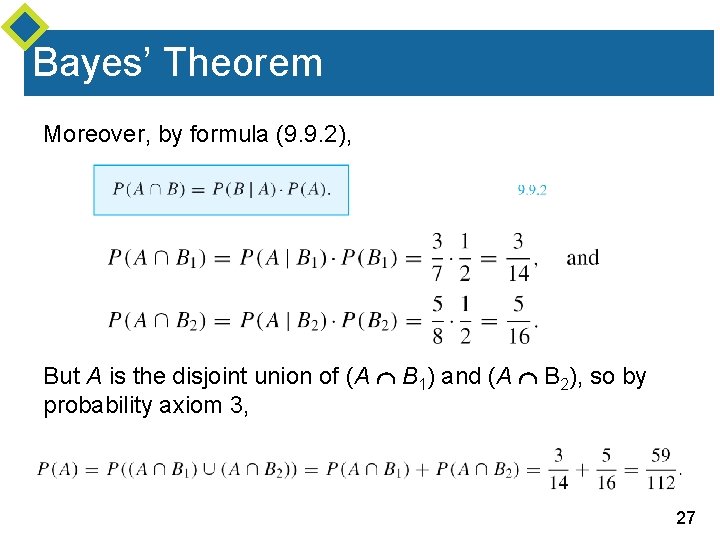 Bayes' Theorem

Moreover, by formula (9.9.2),

$P(A \cap B) = P(B \mid A) \cdot P(A).$

9.9.2

$P(A \cap B_1) = P(A \mid B_1) \cdot P(B_1) = \frac{3}{7} \cdot \frac{1}{2} = \frac{3}{14},$ and

$P(A \cap B_2) = P(A \mid B_2) \cdot P(B_2) = \frac{5}{8} \cdot \frac{1}{2} = \frac{5}{16}.$

But $A$ is the disjoint union of $(A \cap B_1)$ and $(A \cap B_2)$, so by probability axiom 3,

$P(A) = P((A \cap B_1) \cup (A \cap B_2)) = P(A \cap B_1) + P(A \cap B_2) = \frac{3}{14} + \frac{5}{16} = \frac{59}{112}.$

27